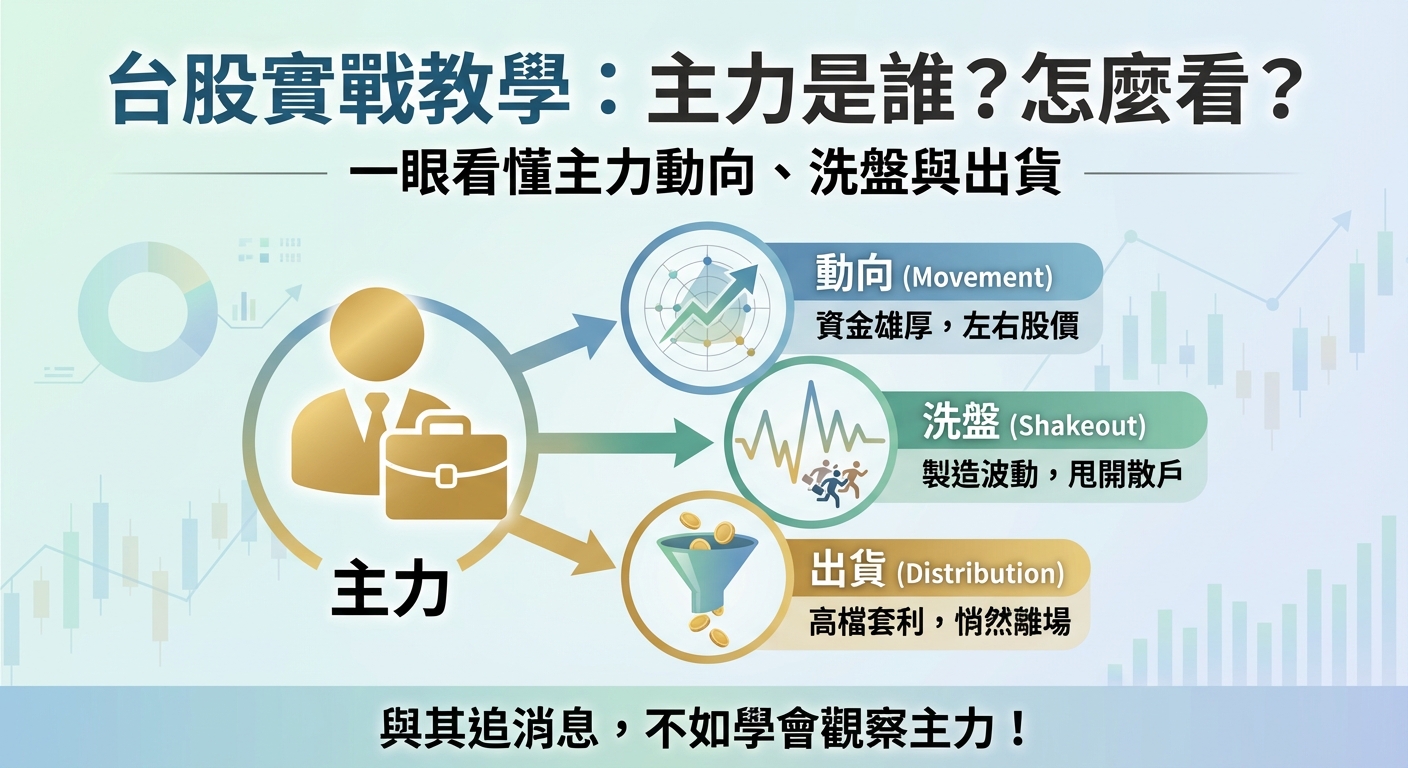 台股實戰教學：主力是誰？怎麼看？

一眼看懂主力動向、洗盤與出貨

主力

動向 (Movement)
資金雄厚，左右股價

洗盤 (Shakeout)
製造波動，甩開散戶

出貨 (Distribution)
高檔套利，悄然離場

與其追消息，不如學會觀察主力！